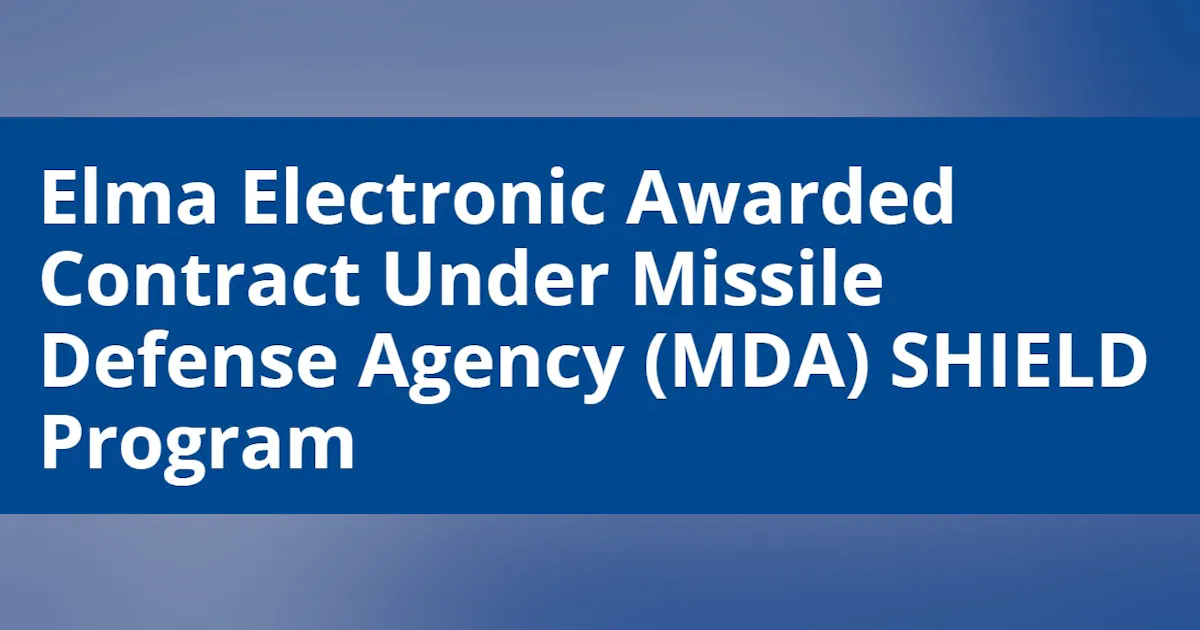 Elma Electronic Awarded Contract Under Missile Defense Agency (MDA) SHIELD Program